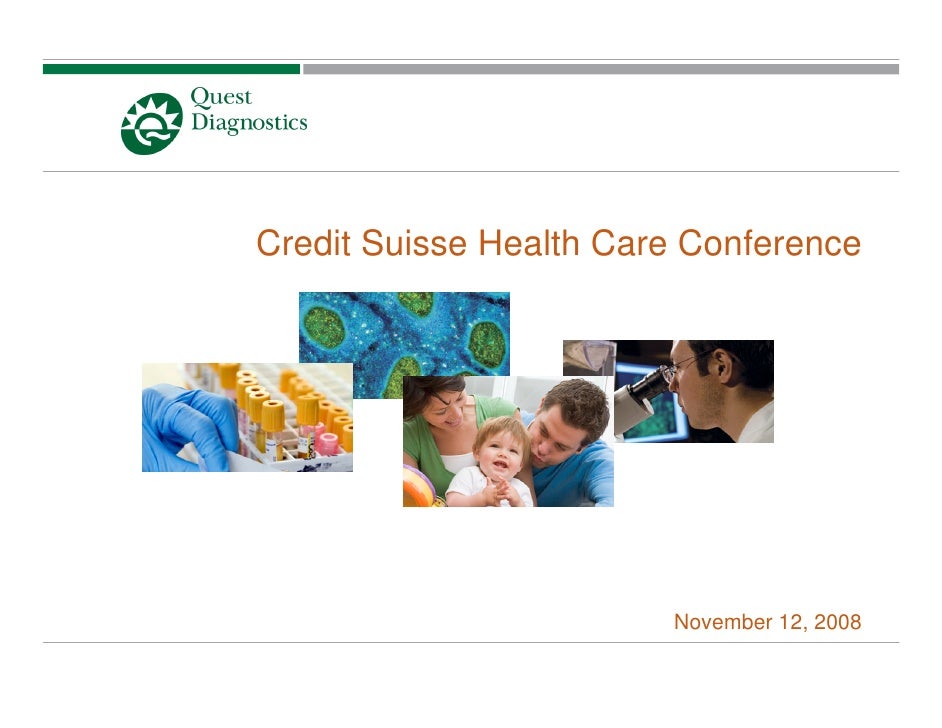 Quest Diagnostics

Credit Suisse Health Care Conference

November 12, 2008